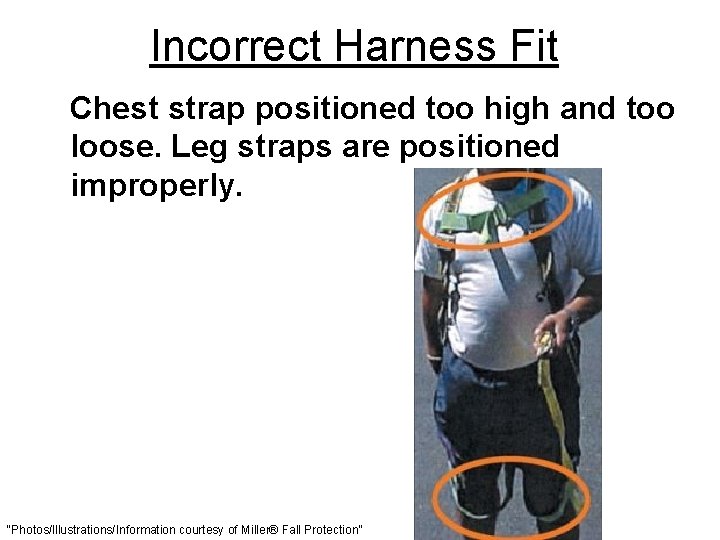 Incorrect Harness Fit

Chest strap positioned too high and too loose. Leg straps are positioned improperly.

"Photos/Illustrations/Information courtesy of Miller® Fall Protection"